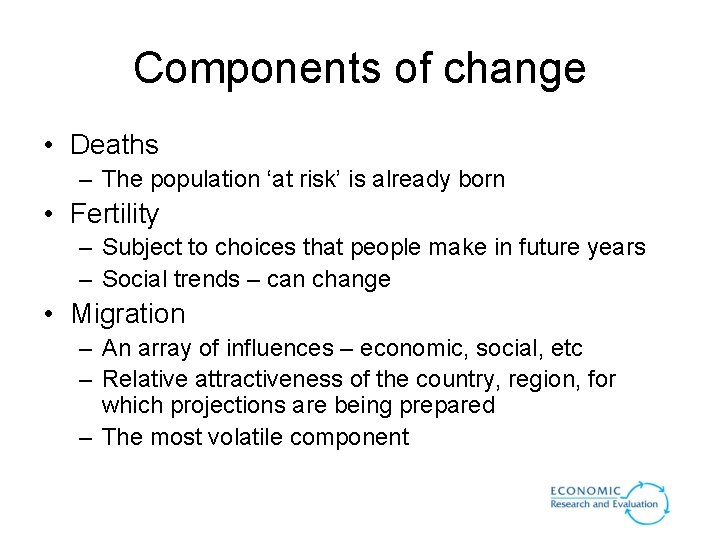 Components of change

• Deaths
 – The population ‘at risk’ is already born
• Fertility
 – Subject to choices that people make in future years
 – Social trends – can change
• Migration
 – An array of influences – economic, social, etc
 – Relative attractiveness of the country, region, for which projections are being prepared
 – The most volatile component

ECONOMIC
Research and Evaluation